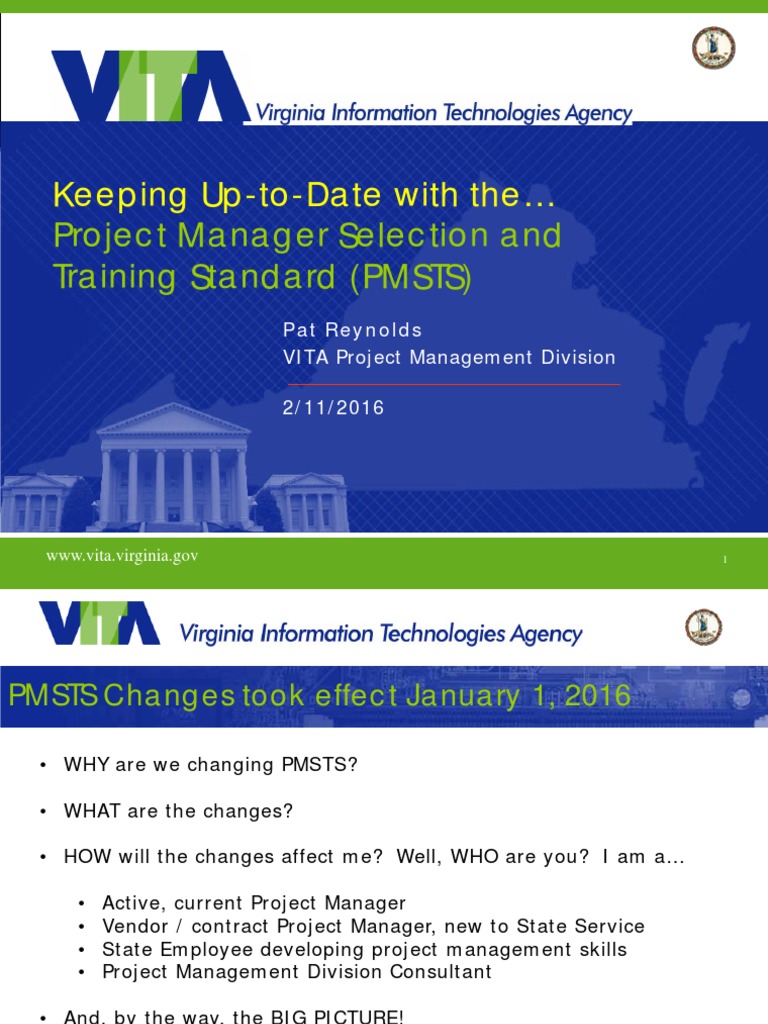 VITA Virginia Information Technologies Agency

Keeping Up-to-Date with the…
Project Manager Selection and Training Standard (PMSTS)

Pat Reynolds
VITA Project Management Division

2/11/2016

www.vita.virginia.gov

1

VITA Virginia Information Technologies Agency

PMSTS Changes took effect January 1, 2016

• WHY are we changing PMSTS?

• WHAT are the changes?

• HOW will the changes affect me? Well, WHO are you? I am a…

• Active, current Project Manager
• Vendor / contract Project Manager, new to State Service
• State Employee developing project management skills
• Project Management Division Consultant

• And, by the way, the BIG PICTURE!